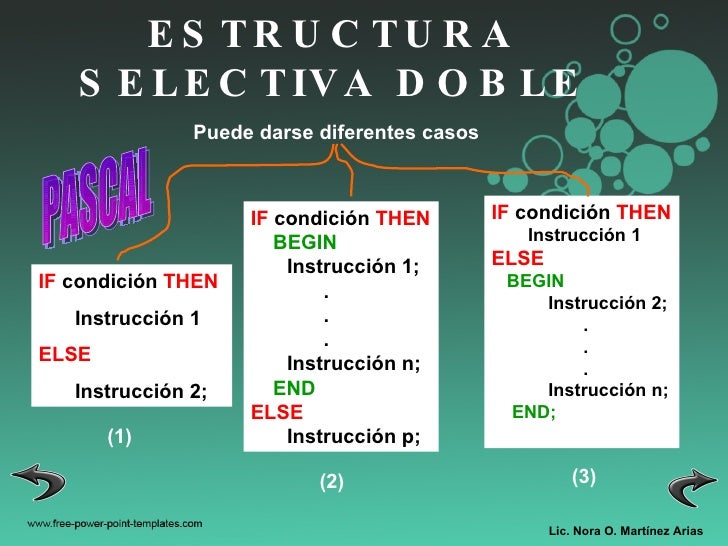 ESTRUCTURA SELECTIVA DOBLE

Puede darse diferentes casos

PASCAL

IF condición THEN
Instrucción 1
ELSE
Instrucción 2;

(1)

IF condición THEN
BEGIN
Instrucción 1;
.
.
.
Instrucción n;
END
ELSE
Instrucción p;

(2)

IF condición THEN
Instrucción 1
ELSE
BEGIN
Instrucción 2;
.
.
.
Instrucción n;
END;

(3)

www.free-power-point-templates.com

Lic. Nora O. Martínez Arias